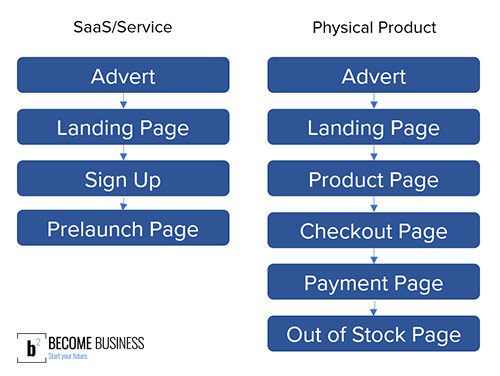 SaaS/Service

Advert

Landing Page

Sign Up

Prelaunch Page

Physical Product

Advert

Landing Page

Product Page

Checkout Page

Payment Page

Out of Stock Page

$b^2$ BECOME BUSINESS
Start your future.